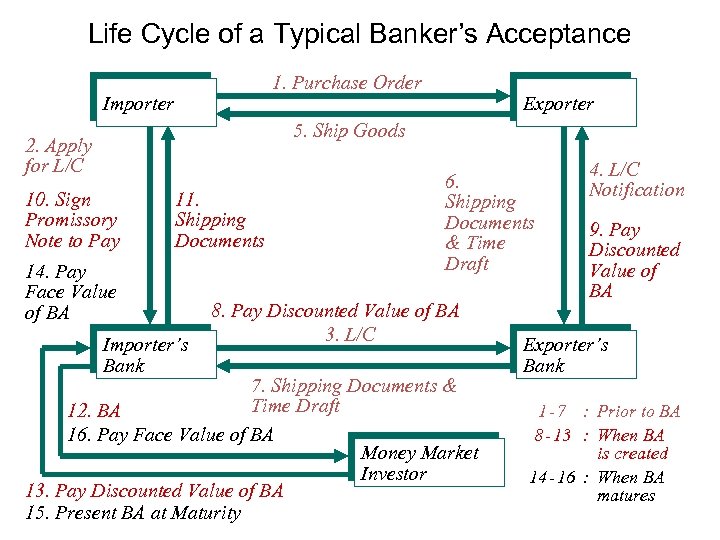 Life Cycle of a Typical Banker's Acceptance

Importer

1. Purchase Order

Exporter

5. Ship Goods

2. Apply for L/C

10. Sign Promissory Note to Pay

14. Pay Face Value of BA

11. Shipping Documents

6. Shipping Documents & Time Draft

4. L/C Notification

9. Pay Discounted Value of BA

8. Pay Discounted Value of BA

Importer's Bank

3. L/C

Exporter's Bank

7. Shipping Documents & Time Draft

12. BA

16. Pay Face Value of BA

Money Market Investor

13. Pay Discounted Value of BA

15. Present BA at Maturity

1-7 : Prior to BA

8-13 : When BA is created

14-16 : When BA matures